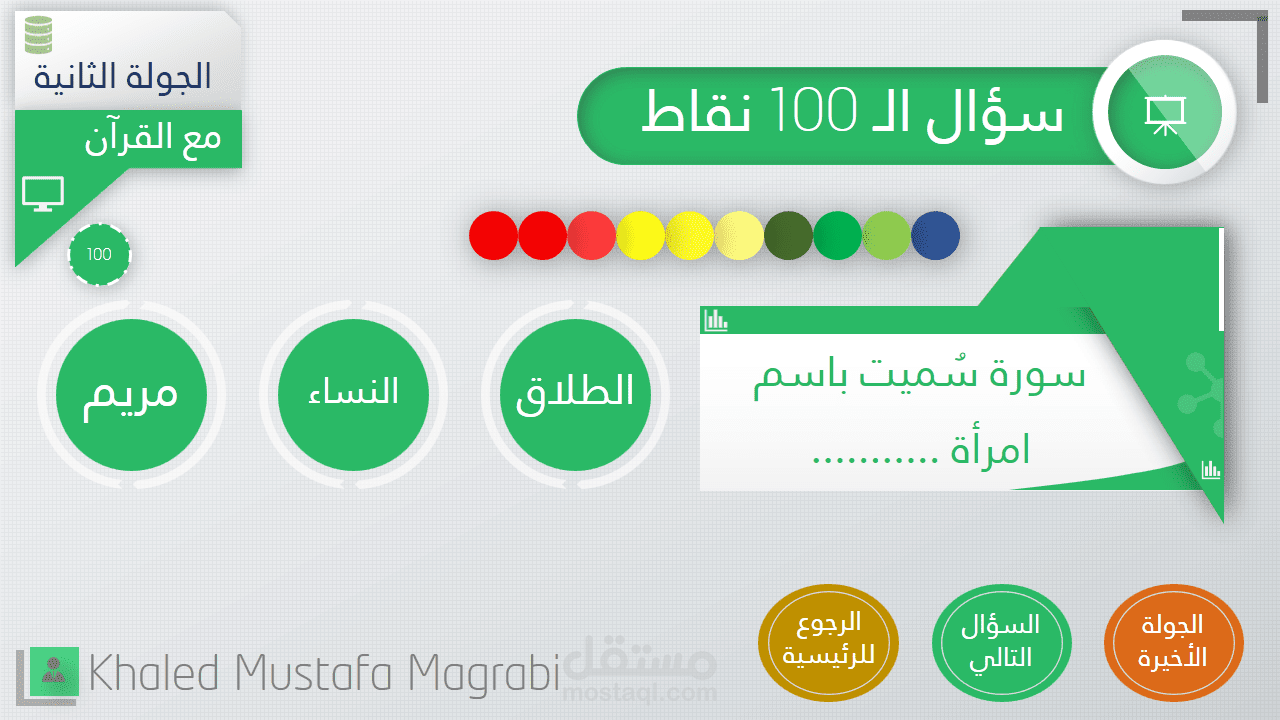 سؤال الـ 100 نقاط

الجولة الثانية
مع القرآن

100

سورة سُميت باسم امرأة ...........

الطلاق

النساء

مريم

الجولة الأخيرة

السؤال التالي

الرجوع للرئيسية

Khaled Mustafa Magrabi

مستقل
mostaql.com